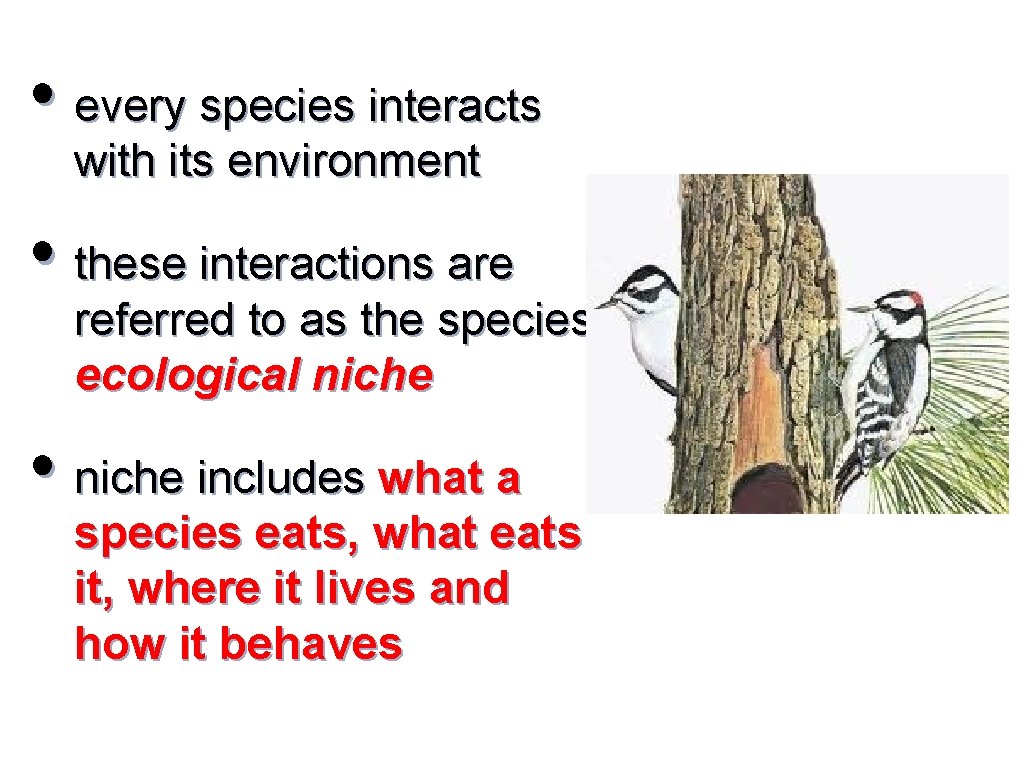 • every species interacts with its environment

• these interactions are referred to as the species ecological niche

• niche includes what a species eats, what eats it, where it lives and how it behaves